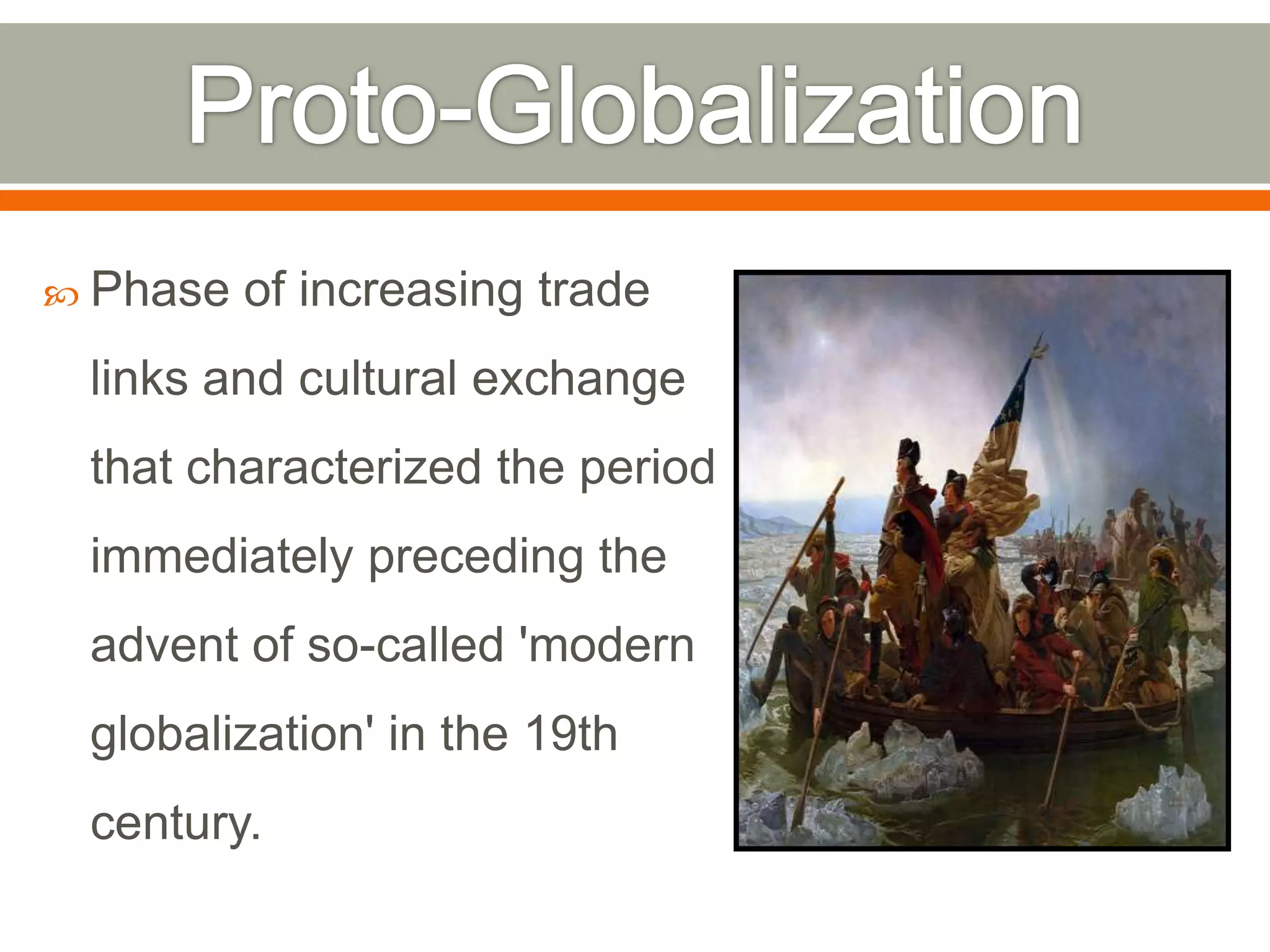 Proto-Globalization

Phase of increasing trade links and cultural exchange that characterized the period immediately preceding the advent of so-called 'modern globalization' in the 19th century.